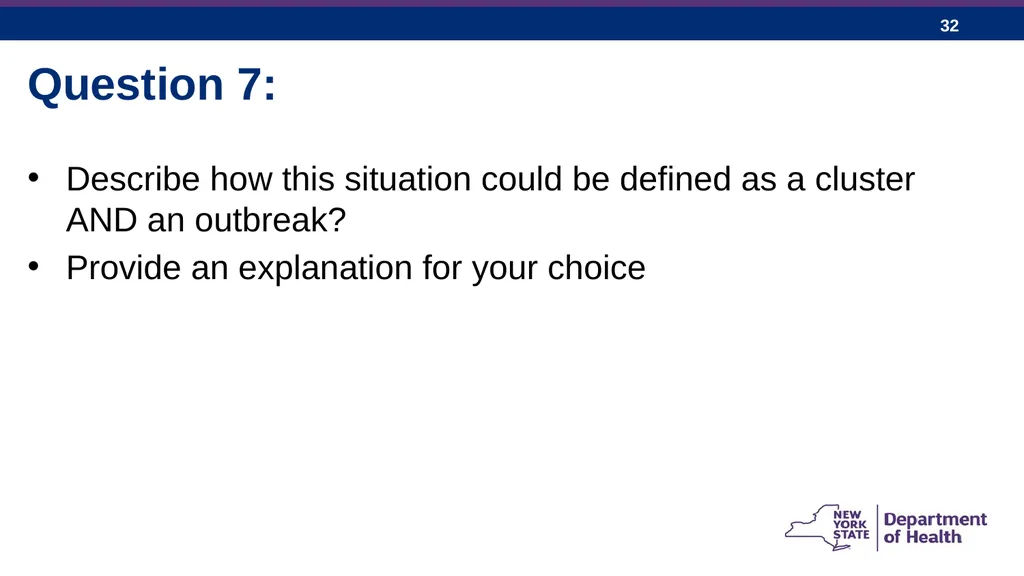 32

Question 7:

• Describe how this situation could be defined as a cluster AND an outbreak?
• Provide an explanation for your choice

NEW YORK STATE Department of Health